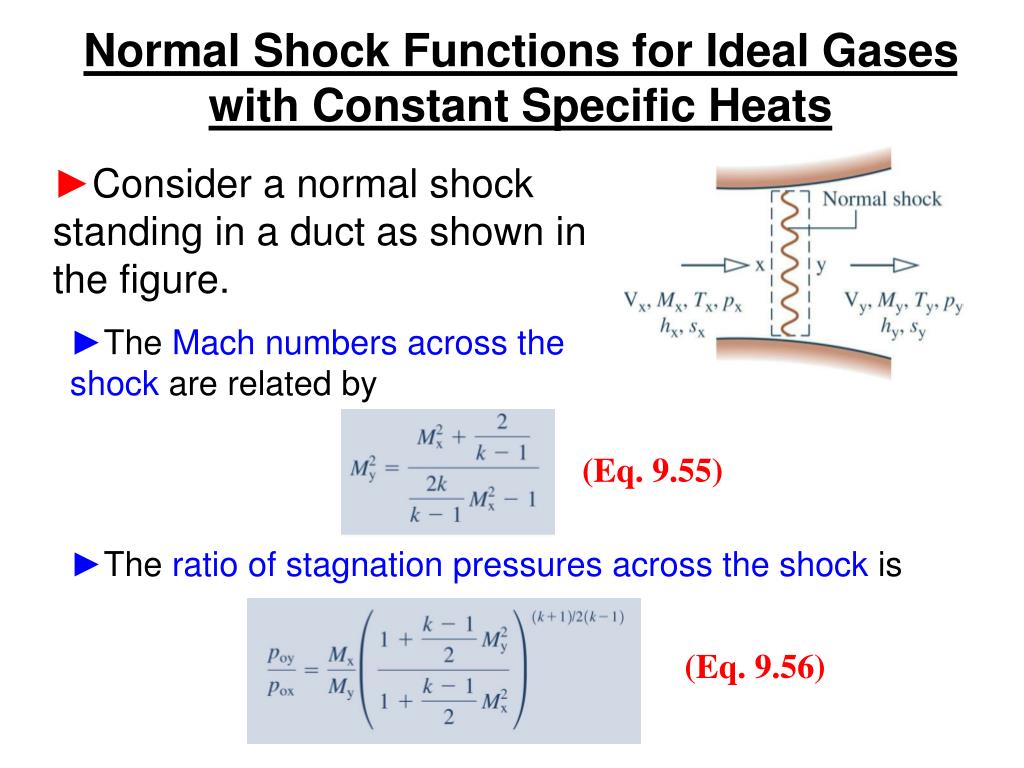 Normal Shock Functions for Ideal Gases with Constant Specific Heats

►Consider a normal shock standing in a duct as shown in the figure.

Normal shock

x y

$V_x, M_x, T_x, p_x$
$h_x, s_x$

$V_y, M_y, T_y, p_y$
$h_y, s_y$

►The Mach numbers across the shock are related by

$M_y^2 = \frac{M_x^2 + \frac{2}{k-1}}{\frac{2k}{k-1}M_x^2 - 1}$

(Eq. 9.55)

►The ratio of stagnation pressures across the shock is

$\frac{p_{oy}}{p_{ox}} = \frac{M_x}{M_y}\left(\frac{1 + \frac{k-1}{2}M_y^2}{1 + \frac{k-1}{2}M_x^2}\right)^{(k+1)/2(k-1)}$

(Eq. 9.56)